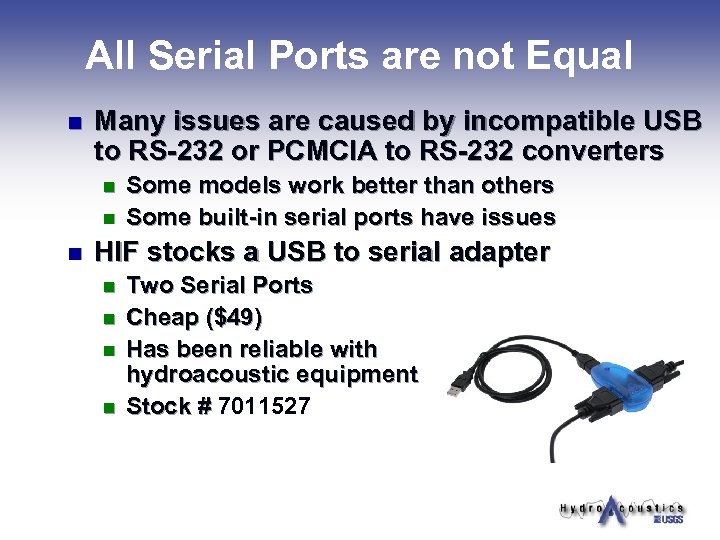 All Serial Ports are not Equal

- Many issues are caused by incompatible USB to RS-232 or PCMCIA to RS-232 converters
  - Some models work better than others
  - Some built-in serial ports have issues
- HIF stocks a USB to serial adapter
  - Two Serial Ports
  - Cheap ($49)
  - Has been reliable with hydroacoustic equipment
  - Stock # 7011527

HydroAcoustics USGS